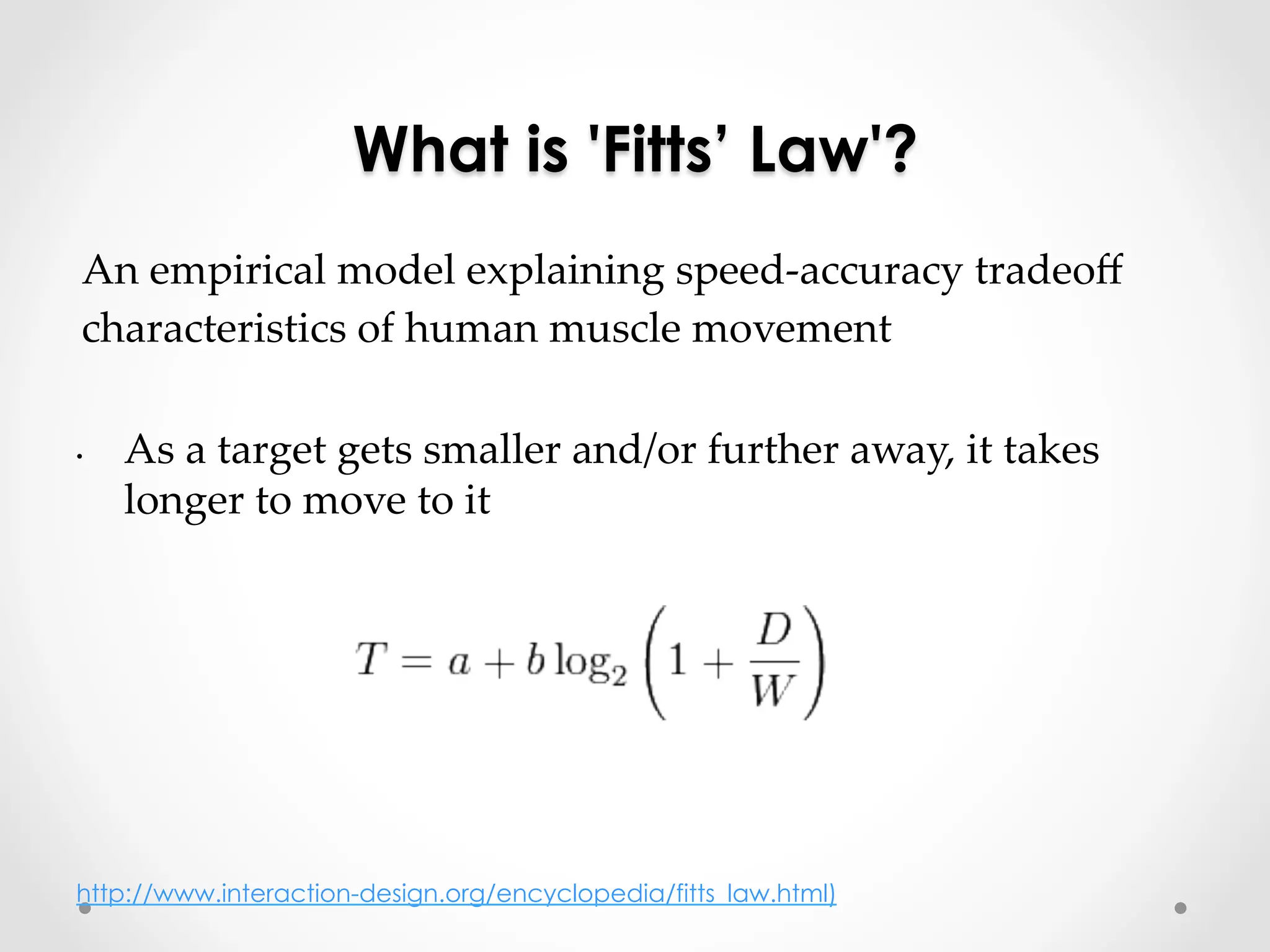 What is 'Fitts' Law'?

An empirical model explaining speed-accuracy tradeoff characteristics of human muscle movement

• As a target gets smaller and/or further away, it takes longer to move to it

$T = a + b \log_2 \left(1 + \frac{D}{W}\right)$

http://www.interaction-design.org/encyclopedia/fitts_law.html)